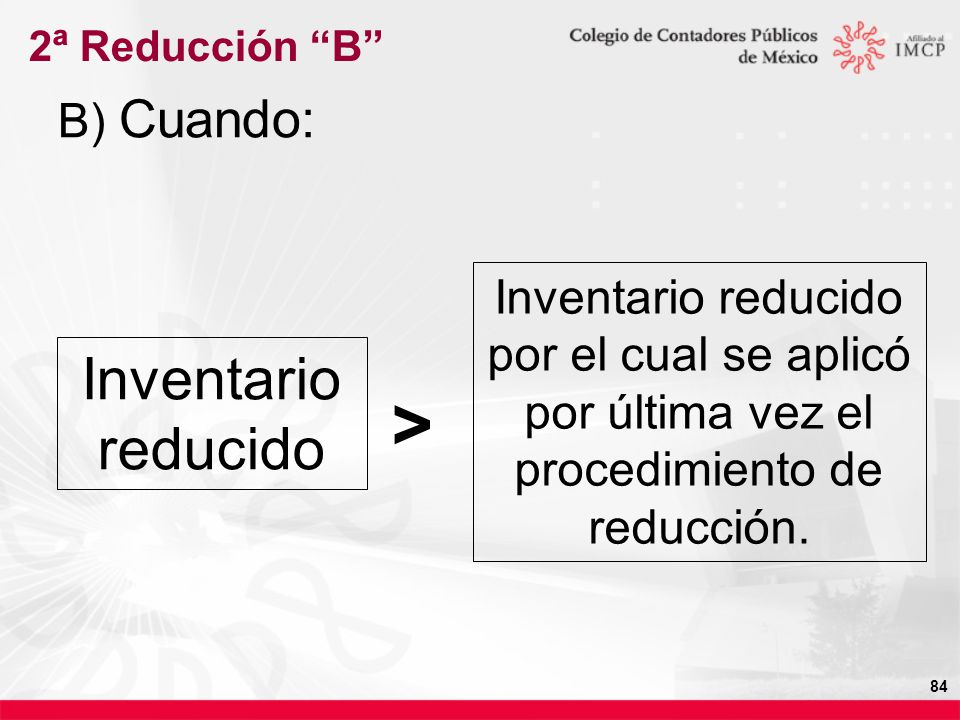 2ª Reducción “B”

Colegio de Contadores Públicos de México

Afiliado al IMCP

B) Cuando:

Inventario reducido

>

Inventario reducido por el cual se aplicó por última vez el procedimiento de reducción.

84